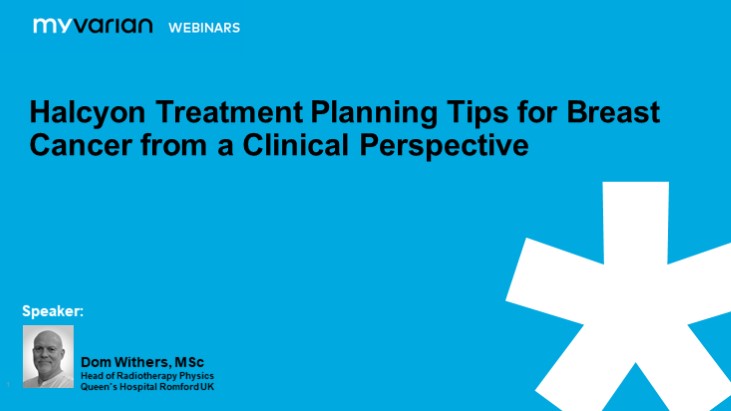 myvarian WEBINARS

Halcyon Treatment Planning Tips for Breast Cancer from a Clinical Perspective

Speaker:

Dom Withers, MSc
Head of Radiotherapy Physics
Queen´s Hospital Romford UK

1